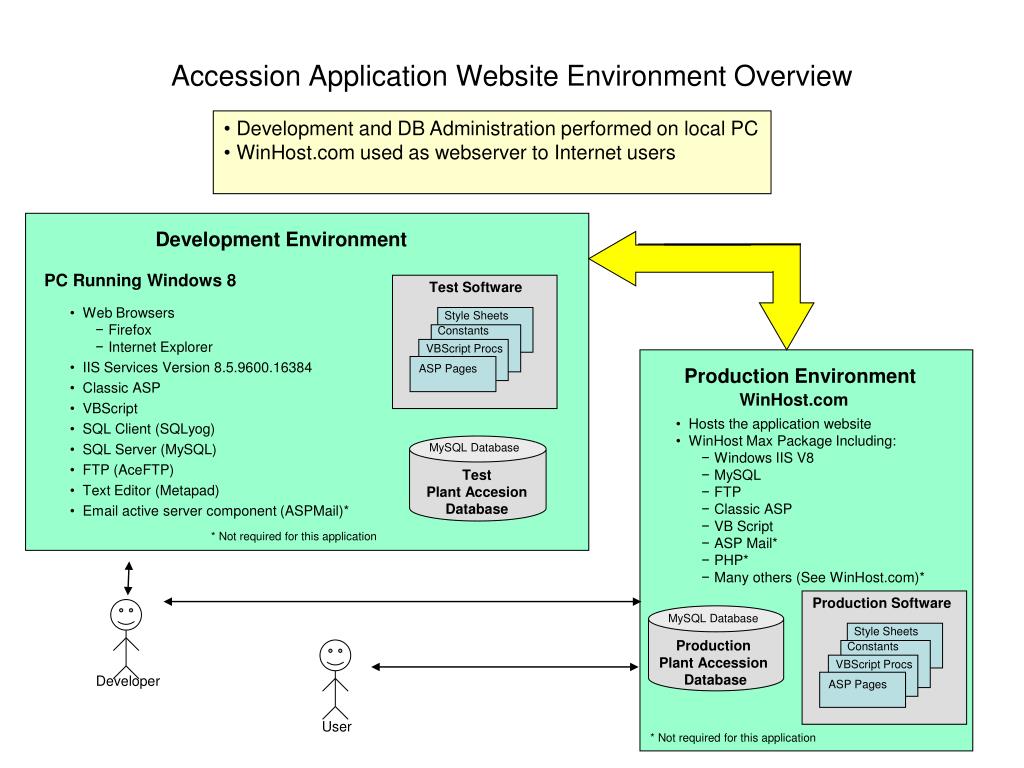 Accession Application Website Environment Overview

• Development and DB Administration performed on local PC
• WinHost.com used as webserver to Internet users

Development Environment

PC Running Windows 8

• Web Browsers
 − Firefox
 − Internet Explorer
• IIS Services Version 8.5.9600.16384
• Classic ASP
• VBScript
• SQL Client (SQLyog)
• SQL Server (MySQL)
• FTP (AceFTP)
• Text Editor (Metapad)
• Email active server component (ASPMail)*

* Not required for this application

Test Software

Style Sheets
Constants
VBScript Procs
ASP Pages

MySQL Database
Test
Plant Accesion
Database

Production Environment
WinHost.com

• Hosts the application website
• WinHost Max Package Including:
 − Windows IIS V8
 − MySQL
 − FTP
 − Classic ASP
 − VB Script
 − ASP Mail*
 − PHP*
 − Many others (See WinHost.com)*

MySQL Database
Production
Plant Accession
Database

Production Software

Style Sheets
Constants
VBScript Procs
ASP Pages

* Not required for this application

Developer

User